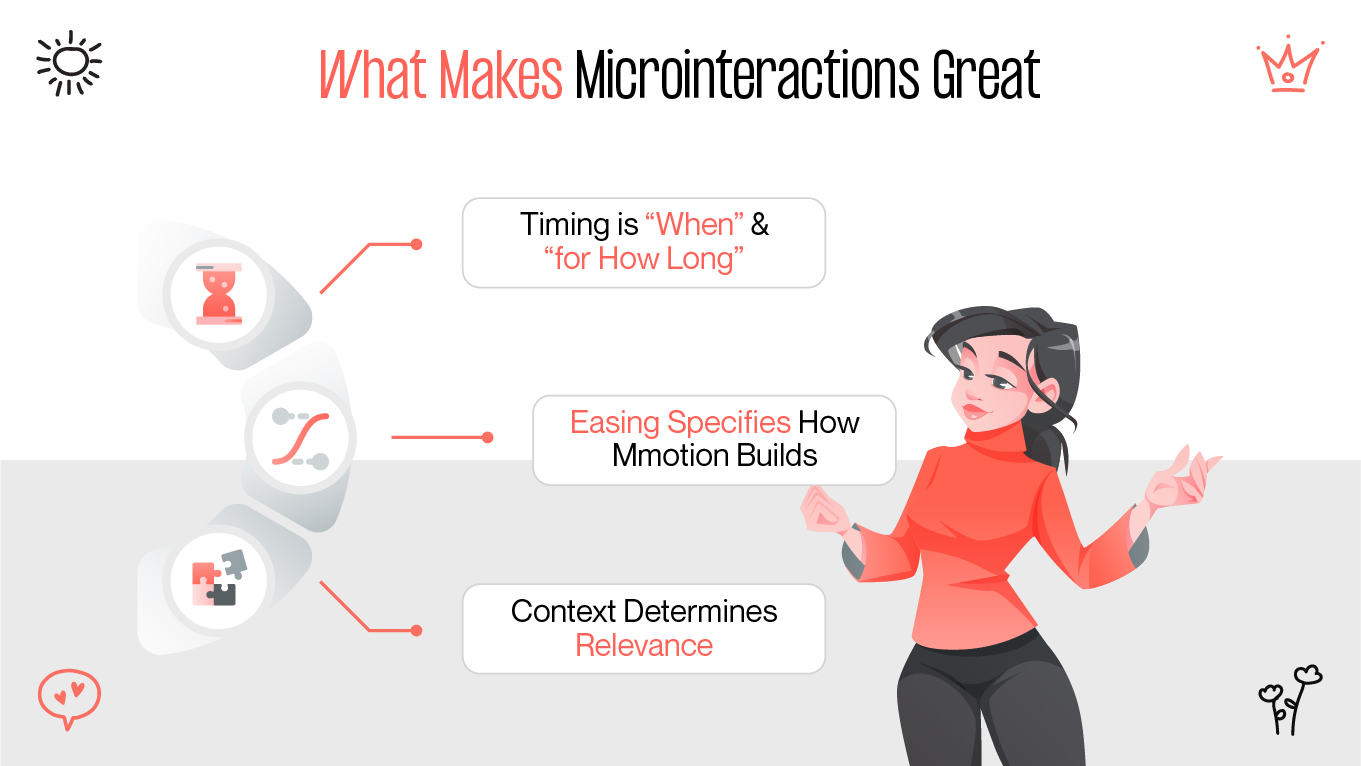 What Makes Microinteractions Great

Timing is “When” & “for How Long”

Easing Specifies How Mmotion Builds

Context Determines Relevance